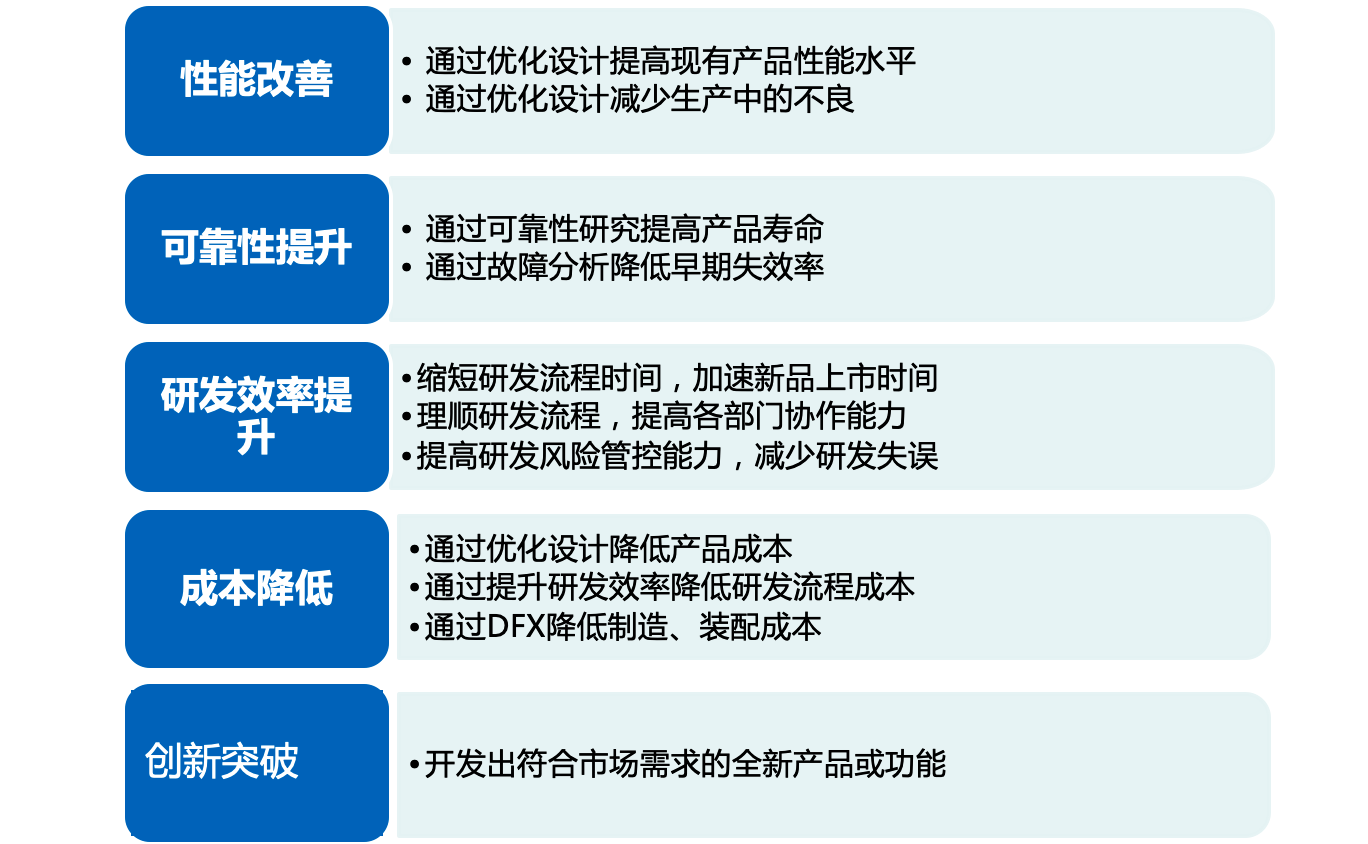 性能改善

• 通过优化设计提高现有产品性能水平
• 通过优化设计减少生产中的不良

可靠性提升

• 通过可靠性研究提高产品寿命
• 通过故障分析降低早期失效率

研发效率提升

•缩短研发流程时间，加速新品上市时间
•理顺研发流程，提高各部门协作能力
•提高研发风险管控能力，减少研发失误

成本降低

•通过优化设计降低产品成本
•通过提升研发效率降低研发流程成本
•通过DFX降低制造、装配成本

创新突破

•开发出符合市场需求的全新产品或功能